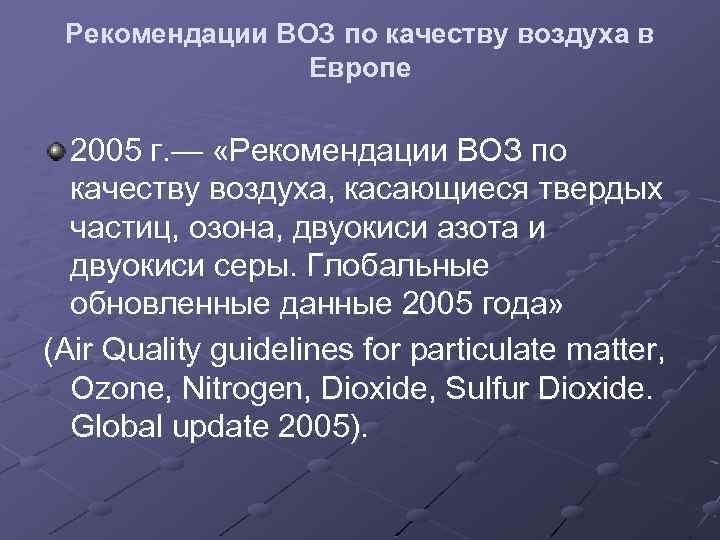 Рекомендации ВОЗ по качеству воздуха в Европе

2005 г.— «Рекомендации ВОЗ по качеству воздуха, касающиеся твердых частиц, озона, двуокиси азота и двуокиси серы. Глобальные обновленные данные 2005 года»

(Air Quality guidelines for particulate matter, Ozone, Nitrogen, Dioxide, Sulfur Dioxide. Global update 2005).